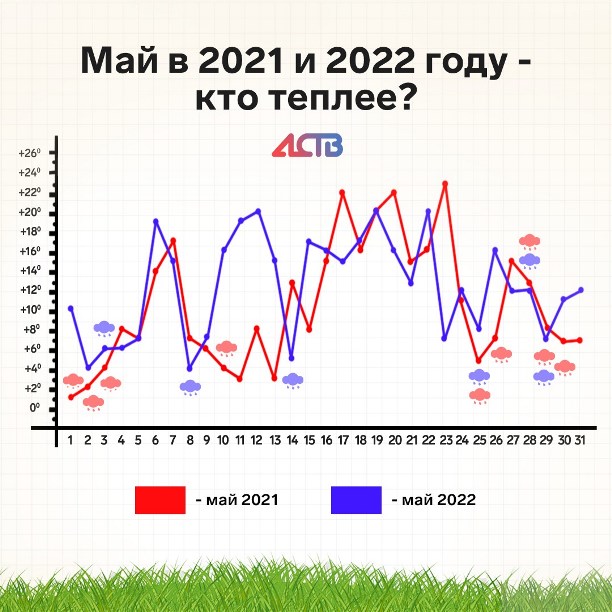 Май в 2021 и 2022 году - кто теплее?

АСТВ

+26⁰
+24⁰
+22⁰
+20⁰
+18⁰
+16⁰
+14⁰
+12⁰
+10⁰
+8⁰
+6⁰
+4⁰
+2⁰
0⁰

1 2 3 4 5 6 7 8 9 10 11 12 13 14 15 16 17 18 19 20 21 22 23 24 25 26 27 28 29 30 31

- май 2021
- май 2022